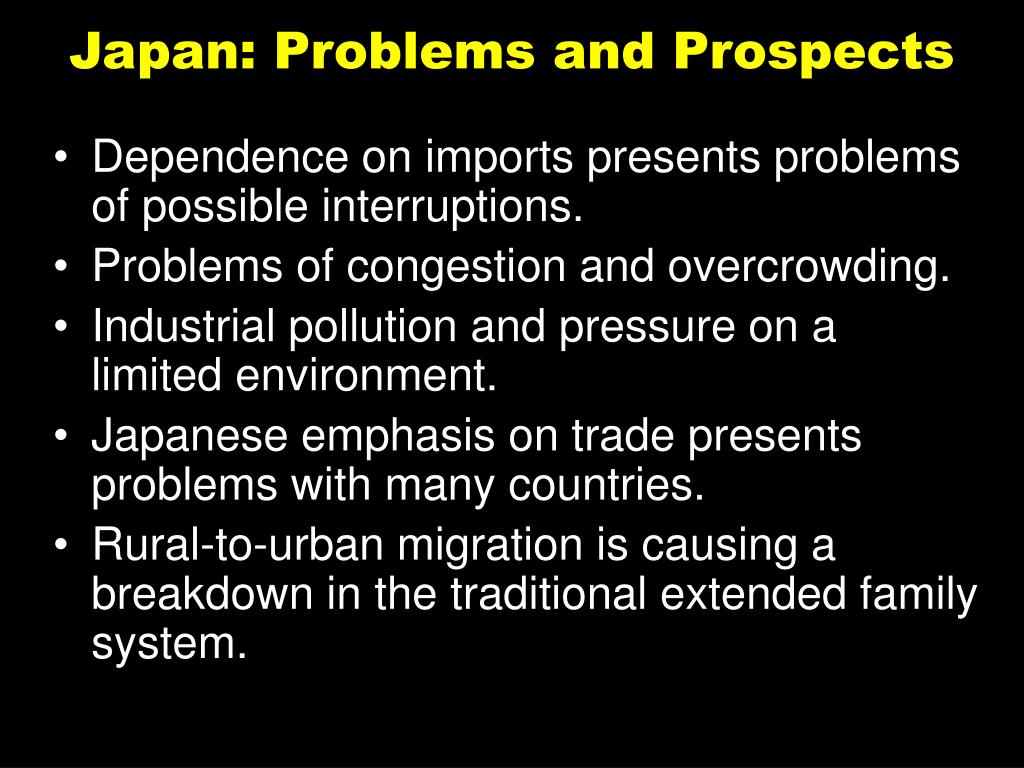 Japan: Problems and Prospects

• Dependence on imports presents problems of possible interruptions.
• Problems of congestion and overcrowding.
• Industrial pollution and pressure on a limited environment.
• Japanese emphasis on trade presents problems with many countries.
• Rural-to-urban migration is causing a breakdown in the traditional extended family system.